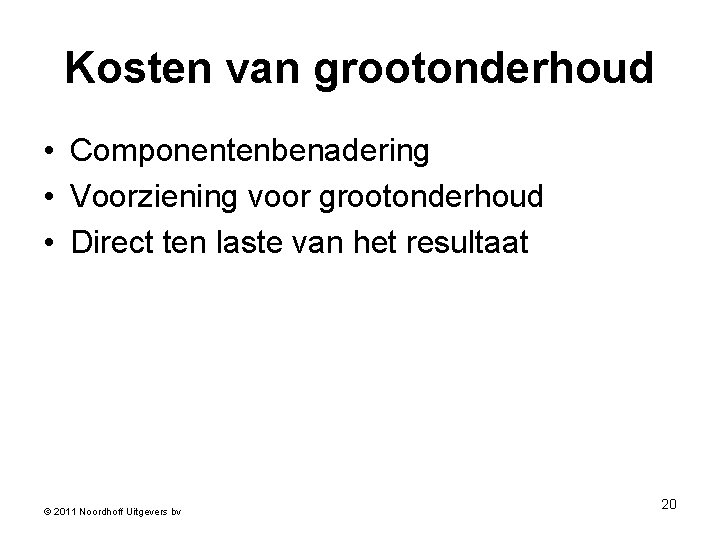 Kosten van grootonderhoud

• Componentenbenadering
• Voorziening voor grootonderhoud
• Direct ten laste van het resultaat

© 2011 Noordhoff Uitgevers bv

20